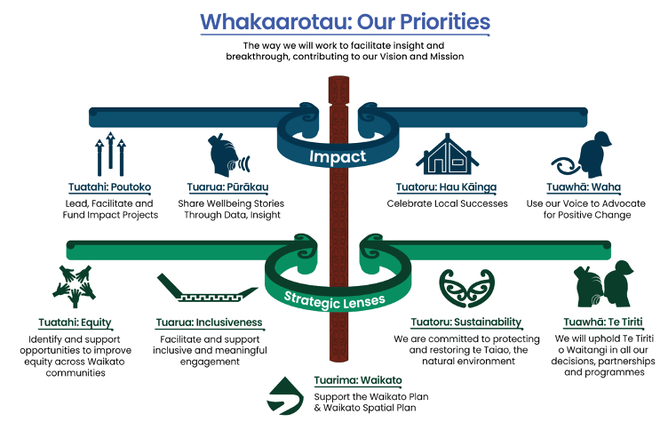 Whakaarotau: Our Priorities

The way we will work to facilitate insight and breakthrough, contributing to our Vision and Mission

Impact

Tuatahi: Poutoko
Lead, Facilitate and Fund Impact Projects

Tuarua: Pūrākau
Share Wellbeing Stories Through Data, Insight

Tuatoru: Hau Kāinga
Celebrate Local Successes

Tuawhā: Waha
Use our Voice to Advocate for Positive Change

Strategic Lenses

Tuatahi: Equity
Identify and support opportunities to improve equity across Waikato communities

Tuarua: Inclusiveness
Facilitate and support inclusive and meaningful engagement

Tuatoru: Sustainability
We are committed to protecting and restoring te Taiao, the natural environment

Tuawhā: Te Tiriti
We will uphold Te Tiriti o Waitangi in all our decisions, partnerships and programmes

Tuarima: Waikato
Support the Waikato Plan & Waikato Spatial Plan